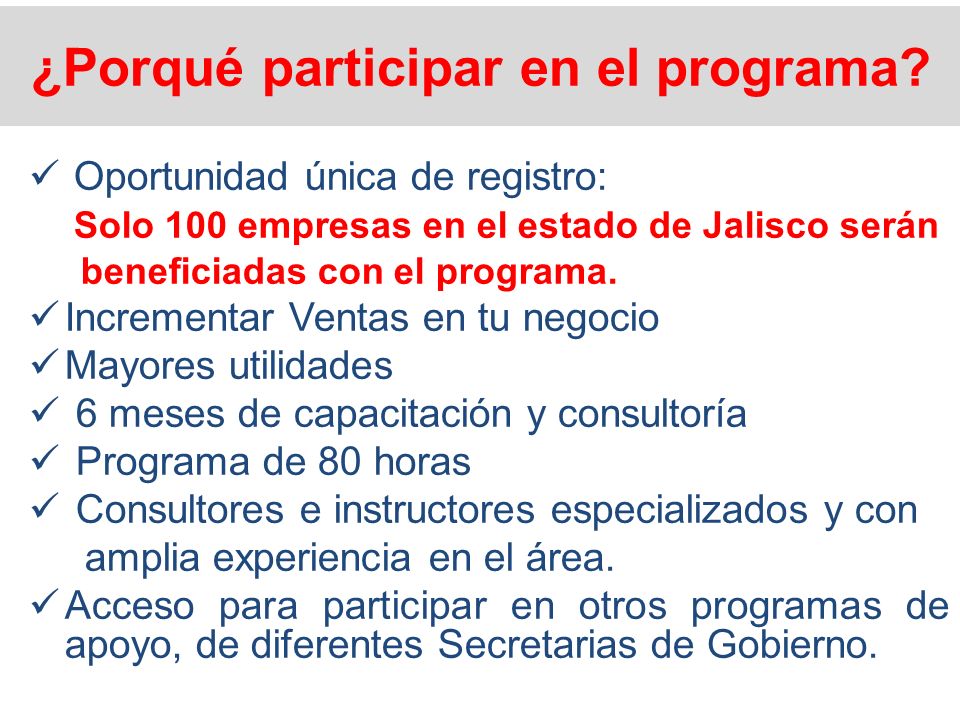 ¿Porqué participar en el programa?

✓ Oportunidad única de registro:
Solo 100 empresas en el estado de Jalisco serán beneficiadas con el programa.

✓ Incrementar Ventas en tu negocio

✓ Mayores utilidades

✓ 6 meses de capacitación y consultoría

✓ Programa de 80 horas

✓ Consultores e instructores especializados y con amplia experiencia en el área.

✓ Acceso para participar en otros programas de apoyo, de diferentes Secretarias de Gobierno.